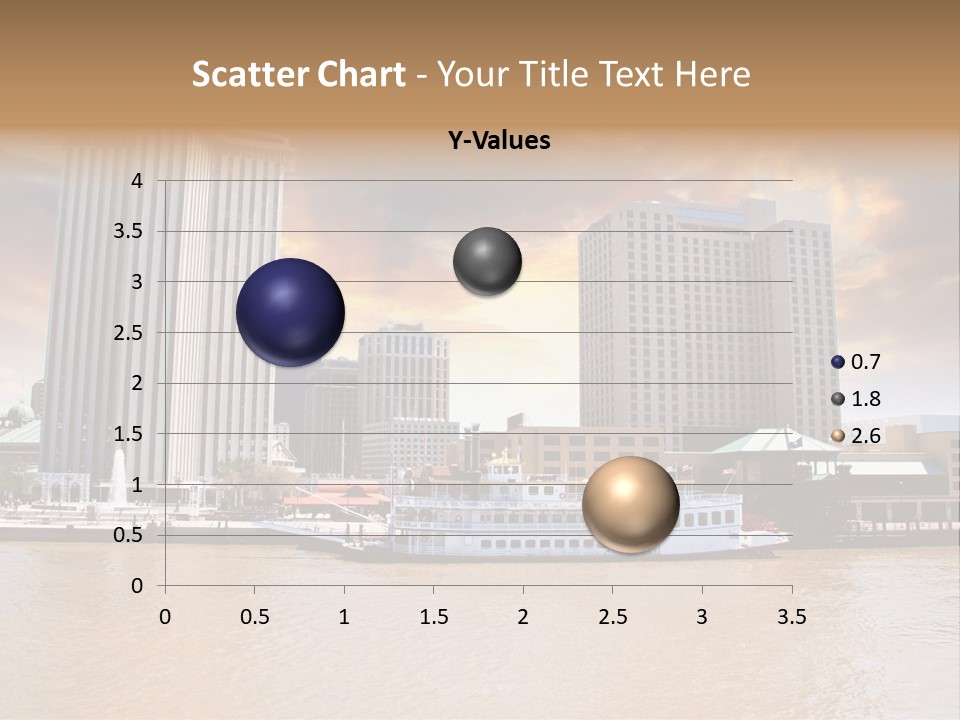 Scatter Chart - Your Title Text Here

Y-Values

4
3.5
3
2.5
2
1.5
1
0.5
0

0 0.5 1 1.5 2 2.5 3 3.5

0.7
1.8
2.6